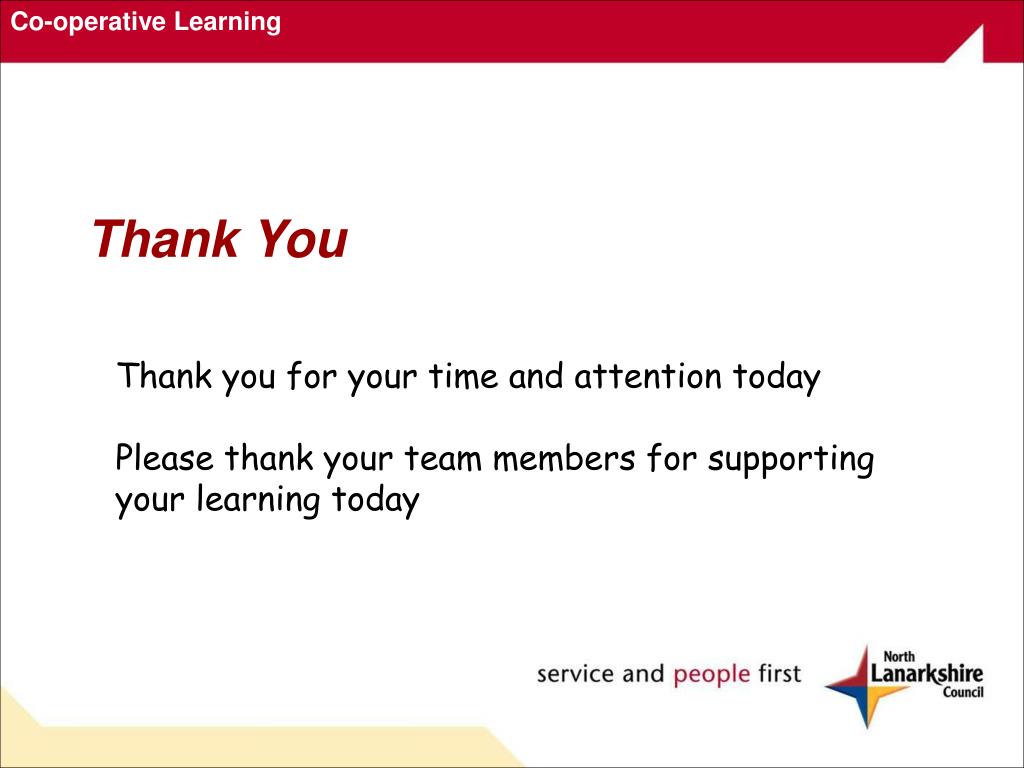 Co-operative Learning

Thank You

Thank you for your time and attention today

Please thank your team members for supporting your learning today

service and people first

North Lanarkshire Council